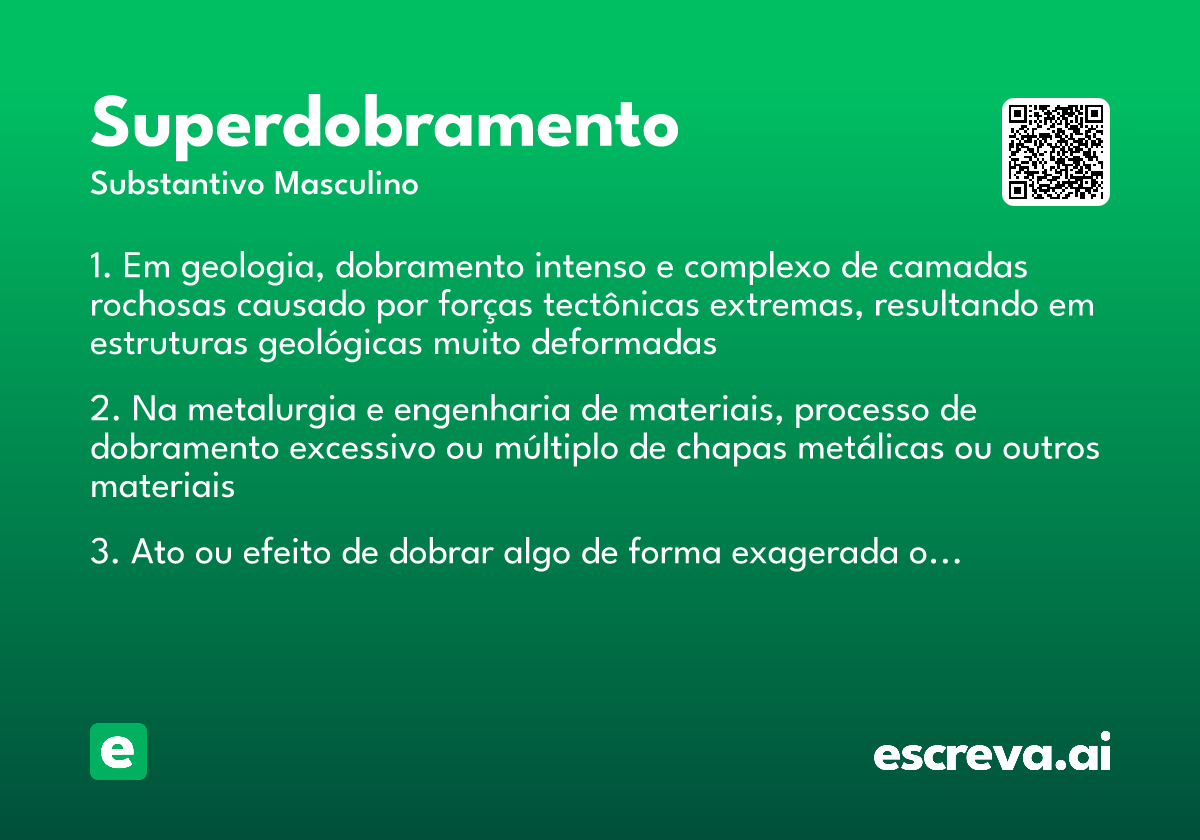 Superdobramento

Substantivo Masculino

1. Em geologia, dobramento intenso e complexo de camadas rochosas causado por forças tectônicas extremas, resultando em estruturas geológicas muito deformadas

2. Na metalurgia e engenharia de materiais, processo de dobramento excessivo ou múltiplo de chapas metálicas ou outros materiais

3. Ato ou efeito de dobrar algo de forma exagerada o...

e

escreva.ai